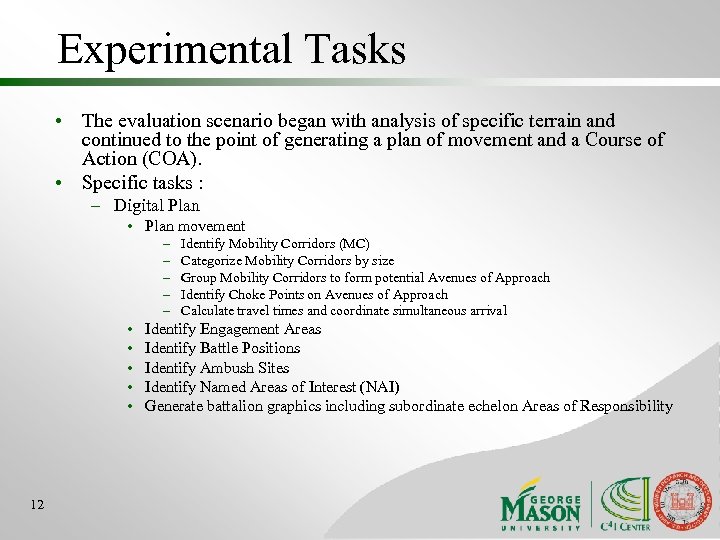 Experimental Tasks

• The evaluation scenario began with analysis of specific terrain and continued to the point of generating a plan of movement and a Course of Action (COA).
• Specific tasks :
– Digital Plan
• Plan movement
– Identify Mobility Corridors (MC)
– Categorize Mobility Corridors by size
– Group Mobility Corridors to form potential Avenues of Approach
– Identify Choke Points on Avenues of Approach
– Calculate travel times and coordinate simultaneous arrival
• Identify Engagement Areas
• Identify Battle Positions
• Identify Ambush Sites
• Identify Named Areas of Interest (NAI)
• Generate battalion graphics including subordinate echelon Areas of Responsibility

12

GEORGE MASON UNIVERSITY

C4I CENTER